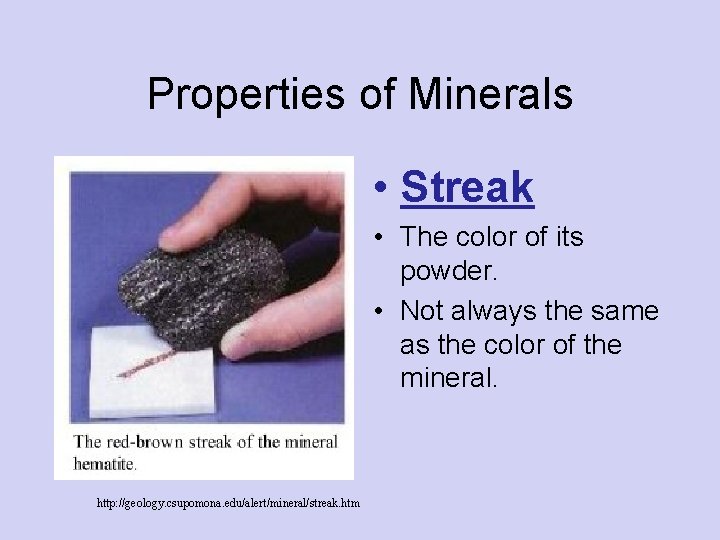 Properties of Minerals

The red-brown streak of the mineral hematite.

http://geology.csupomona.edu/alert/mineral/streak.htm

• Streak

• The color of its powder.

• Not always the same as the color of the mineral.